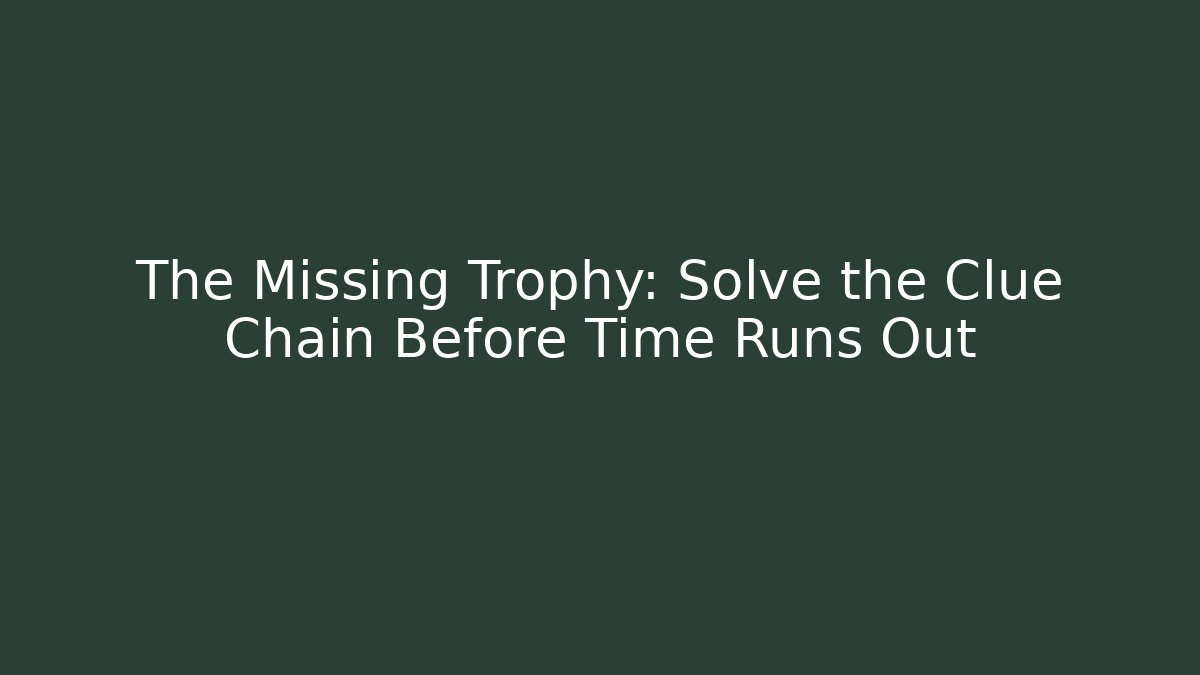 The Missing Trophy: Solve the Clue Chain Before Time Runs Out